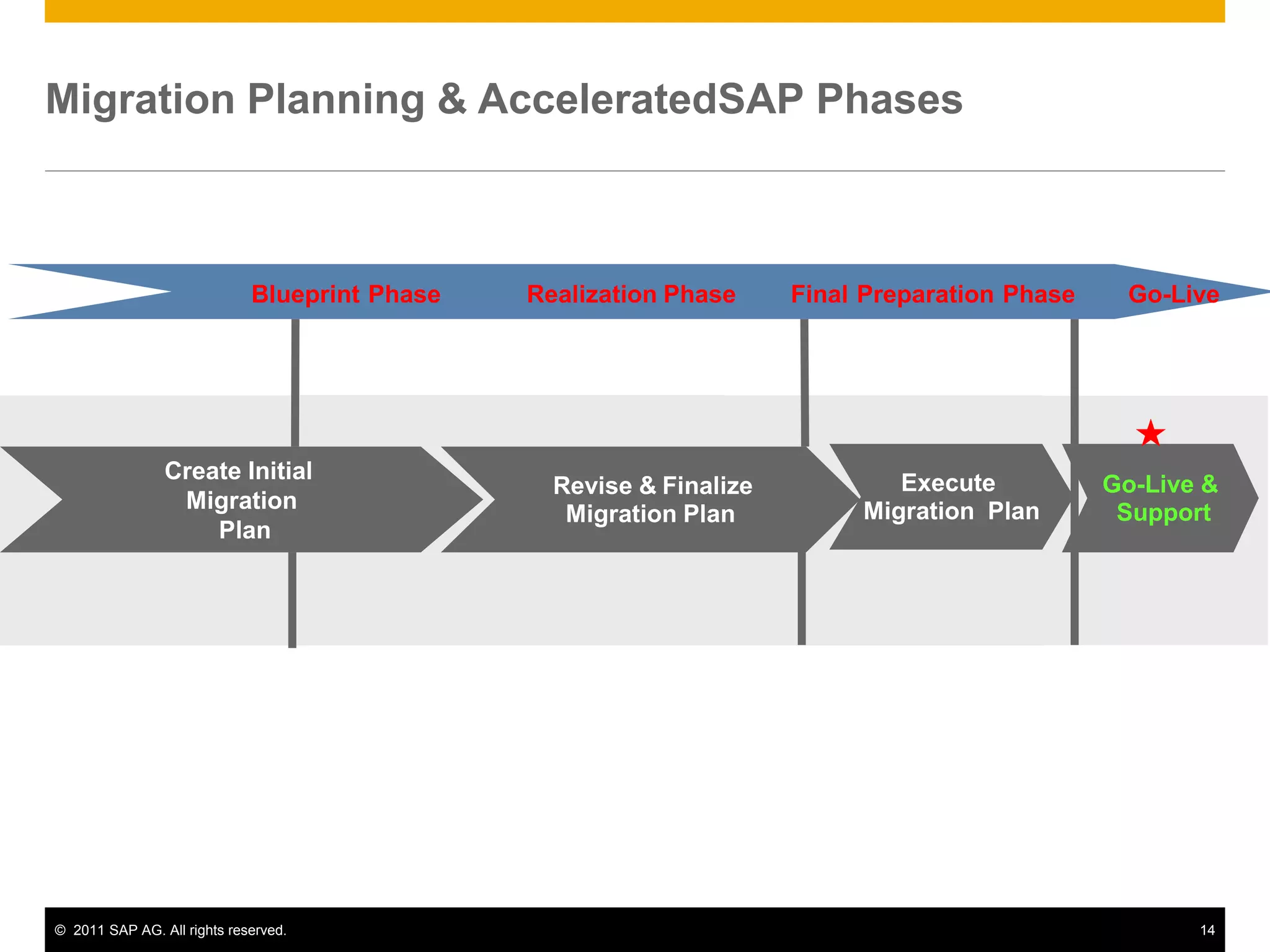 Migration Planning & AcceleratedSAP Phases

Blueprint Phase Realization Phase Final Preparation Phase Go-Live

Create Initial Migration Plan

Revise & Finalize Migration Plan

Execute Migration Plan

Go-Live & Support

© 2011 SAP AG. All rights reserved.

14